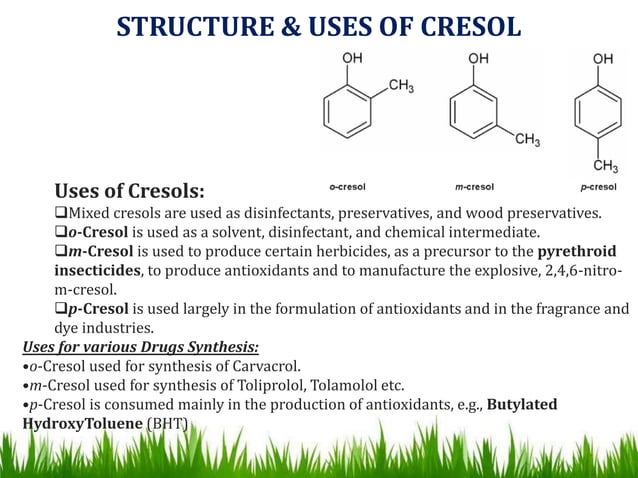 STRUCTURE & USES OF CRESOL

OH
$CH_3$
OH
$CH_3$
OH
$CH_3$

o-cresol
m-cresol
p-cresol

Uses of Cresols:

❑Mixed cresols are used as disinfectants, preservatives, and wood preservatives.
❑o-Cresol is used as a solvent, disinfectant, and chemical intermediate.
❑m-Cresol is used to produce certain herbicides, as a precursor to the pyrethroid insecticides, to produce antioxidants and to manufacture the explosive, 2,4,6-nitro-m-cresol.
❑p-Cresol is used largely in the formulation of antioxidants and in the fragrance and dye industries.

Uses for various Drugs Synthesis:
•o-Cresol used for synthesis of Carvacrol.
•m-Cresol used for synthesis of Toliprolol, Tolamolol etc.
•p-Cresol is consumed mainly in the production of antioxidants, e.g., Butylated HydroxyToluene (BHT)